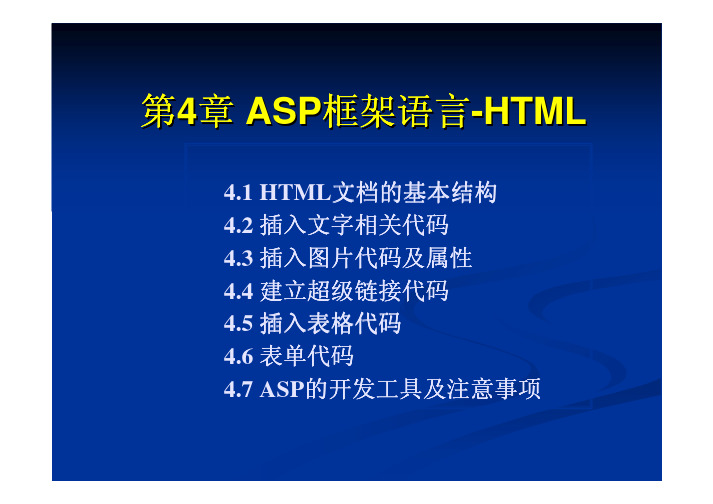 第4章 ASP框架语言-HTML

4.1 HTML文档的基本结构
4.2 插入文字相关代码
4.3 插入图片代码及属性
4.4 建立超级链接代码
4.5 插入表格代码
4.6 表单代码
4.7 ASP的开发工具及注意事项